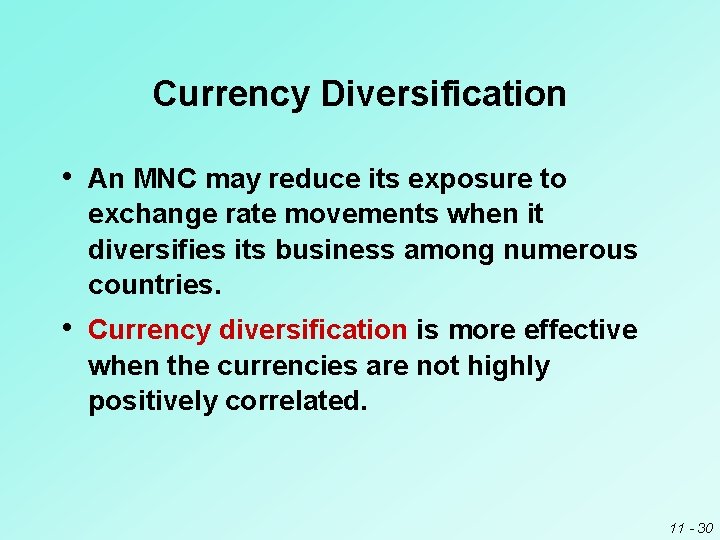 Currency Diversification

• An MNC may reduce its exposure to exchange rate movements when it diversifies its business among numerous countries.

• Currency diversification is more effective when the currencies are not highly positively correlated.

11 - 30